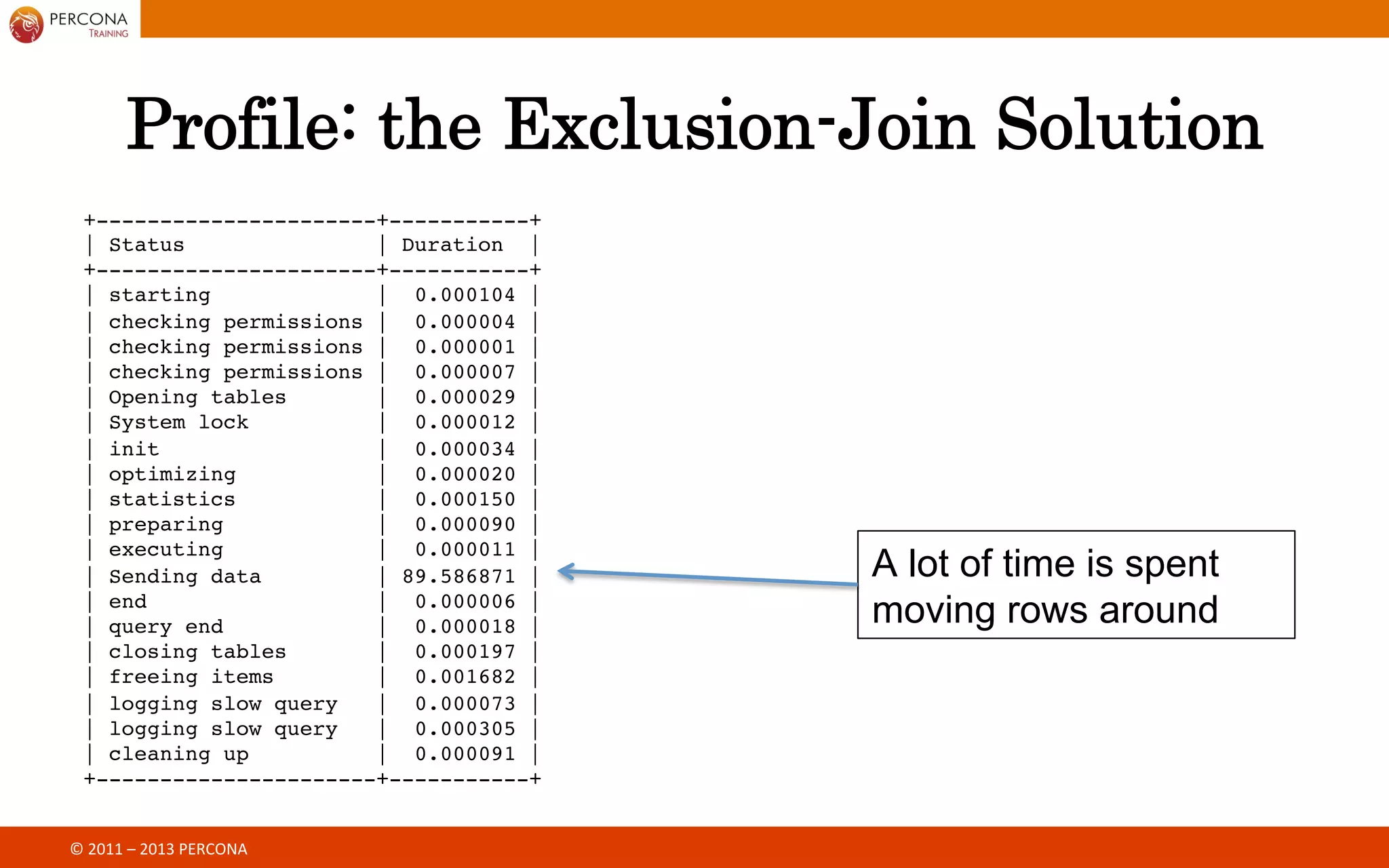 PERCONA
TRAINING

Profile: the Exclusion-Join Solution

| Status | Duration |
|---|---|
| starting | 0.000104 |
| checking permissions | 0.000004 |
| checking permissions | 0.000001 |
| checking permissions | 0.000007 |
| Opening tables | 0.000029 |
| System lock | 0.000012 |
| init | 0.000034 |
| optimizing | 0.000020 |
| statistics | 0.000150 |
| preparing | 0.000090 |
| executing | 0.000011 |
| Sending data | 89.586871 |
| end | 0.000006 |
| query end | 0.000018 |
| closing tables | 0.000197 |
| freeing items | 0.001682 |
| logging slow query | 0.000073 |
| logging slow query | 0.000305 |
| cleaning up | 0.000091 |

A lot of time is spent moving rows around

© 2011 – 2013 PERCONA